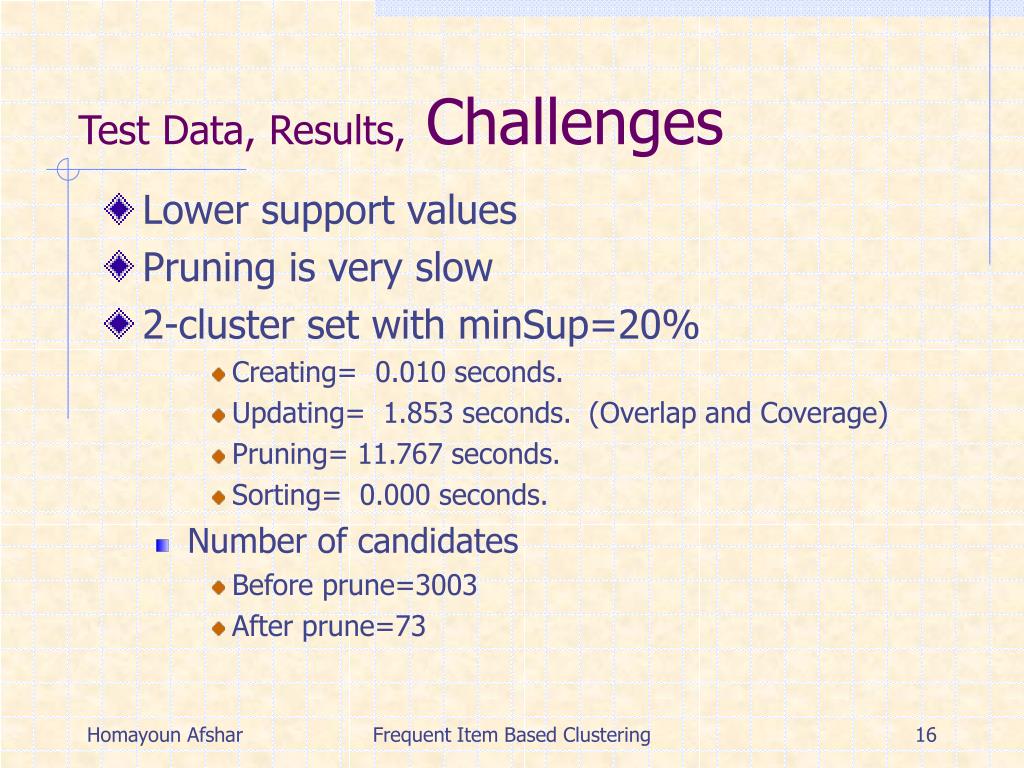 Test Data, Results, Challenges

Lower support values

Pruning is very slow

2-cluster set with minSup=20%

Creating= 0.010 seconds.

Updating= 1.853 seconds. (Overlap and Coverage)

Pruning= 11.767 seconds.

Sorting= 0.000 seconds.

Number of candidates

Before prune=3003

After prune=73

Homayoun Afshar

Frequent Item Based Clustering

16